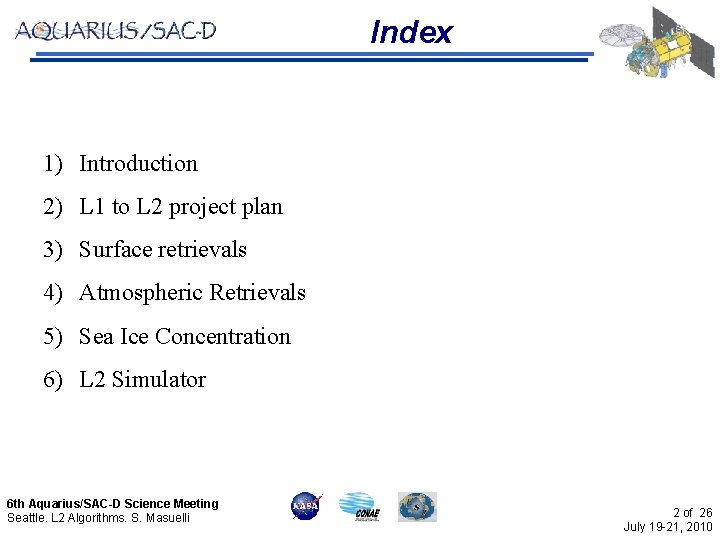 AQUARIUS/SAC-D

Index

1) Introduction

2) L1 to L2 project plan

3) Surface retrievals

4) Atmospheric Retrievals

5) Sea Ice Concentration

6) L2 Simulator

6th Aquarius/SAC-D Science Meeting
Seattle. L2 Algorithms. S. Masuelli

NASA

CONAE

2 of 26
July 19-21, 2010